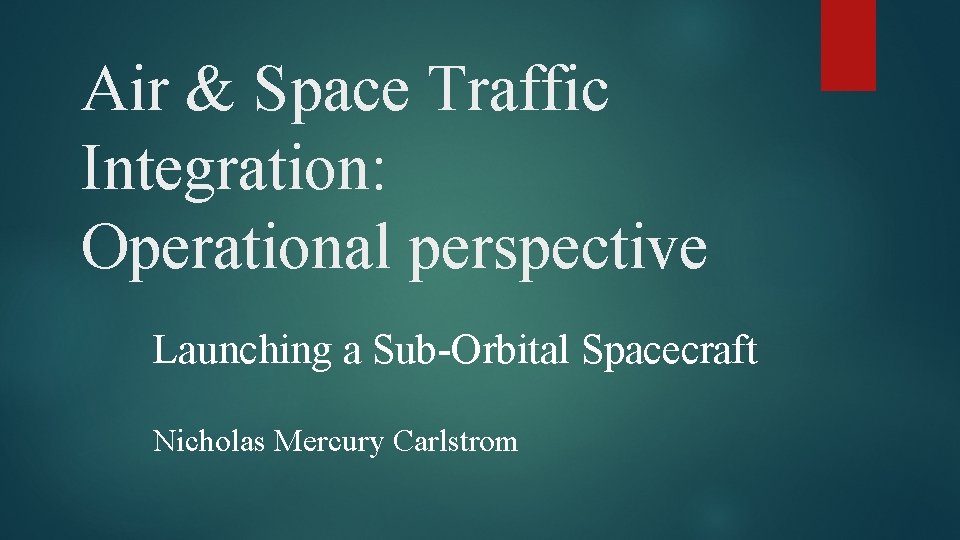 Air & Space Traffic Integration:
Operational perspective

Launching a Sub-Orbital Spacecraft

Nicholas Mercury Carlstrom